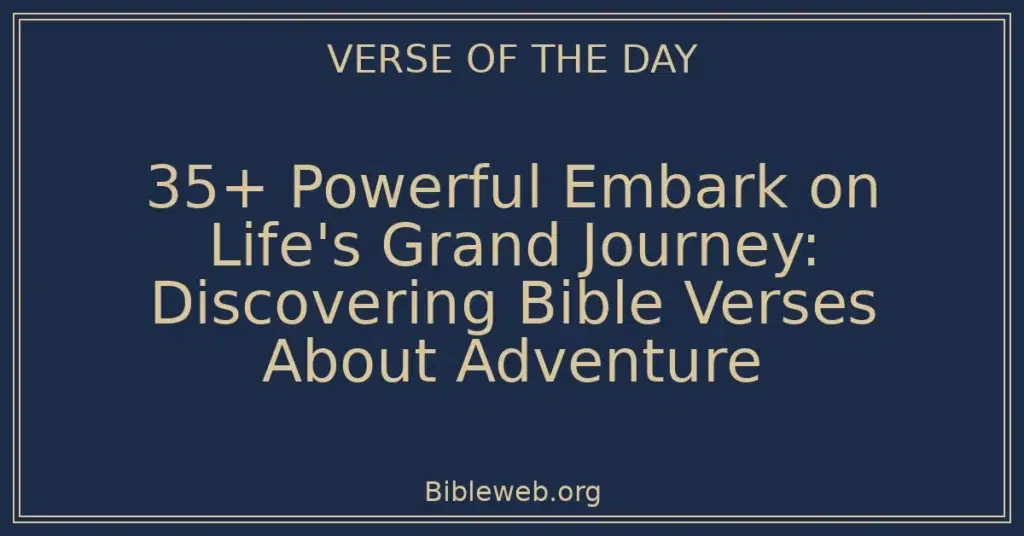 VERSE OF THE DAY

35+ Powerful Embark on Life's Grand Journey: Discovering Bible Verses About Adventure

Bibleweb.org